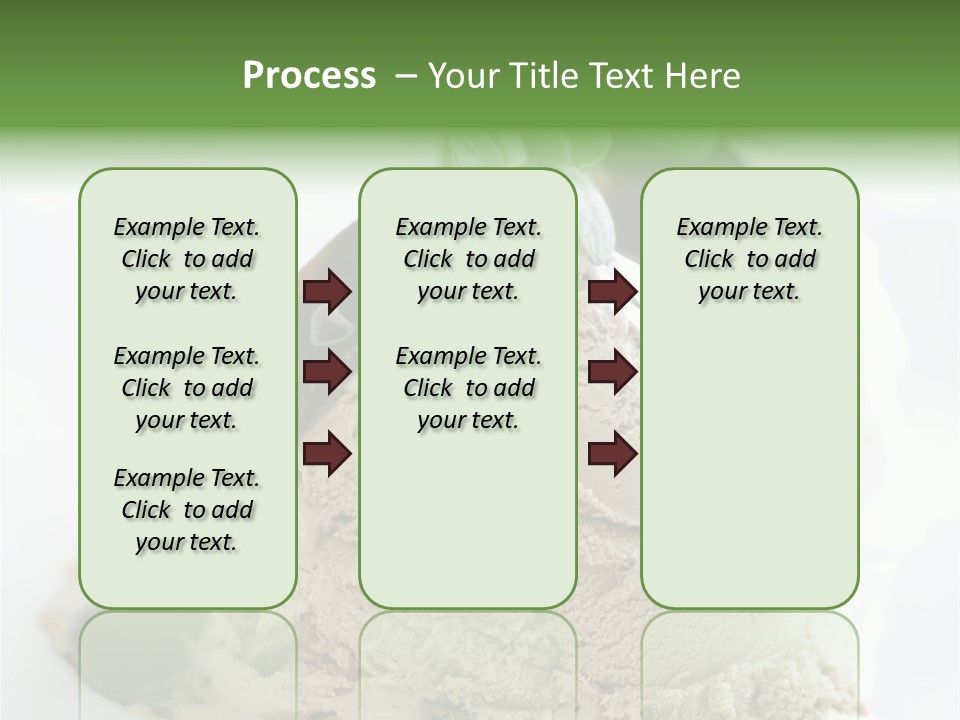 Process – Your Title Text Here

Example Text. Click to add your text.

Example Text. Click to add your text.

Example Text. Click to add your text.

Example Text. Click to add your text.

Example Text. Click to add your text.

Example Text. Click to add your text.